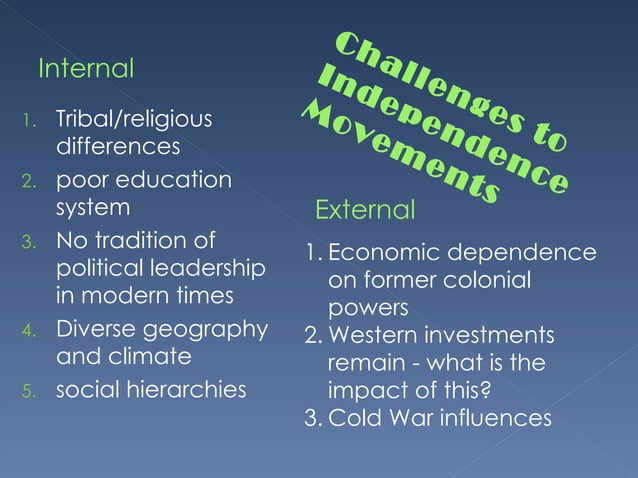 Challenges to Independence Movements

Internal

1. Tribal/religious differences
2. poor education system
3. No tradition of political leadership in modern times
4. Diverse geography and climate
5. social hierarchies

External

1. Economic dependence on former colonial powers
2. Western investments remain - what is the impact of this?
3. Cold War influences